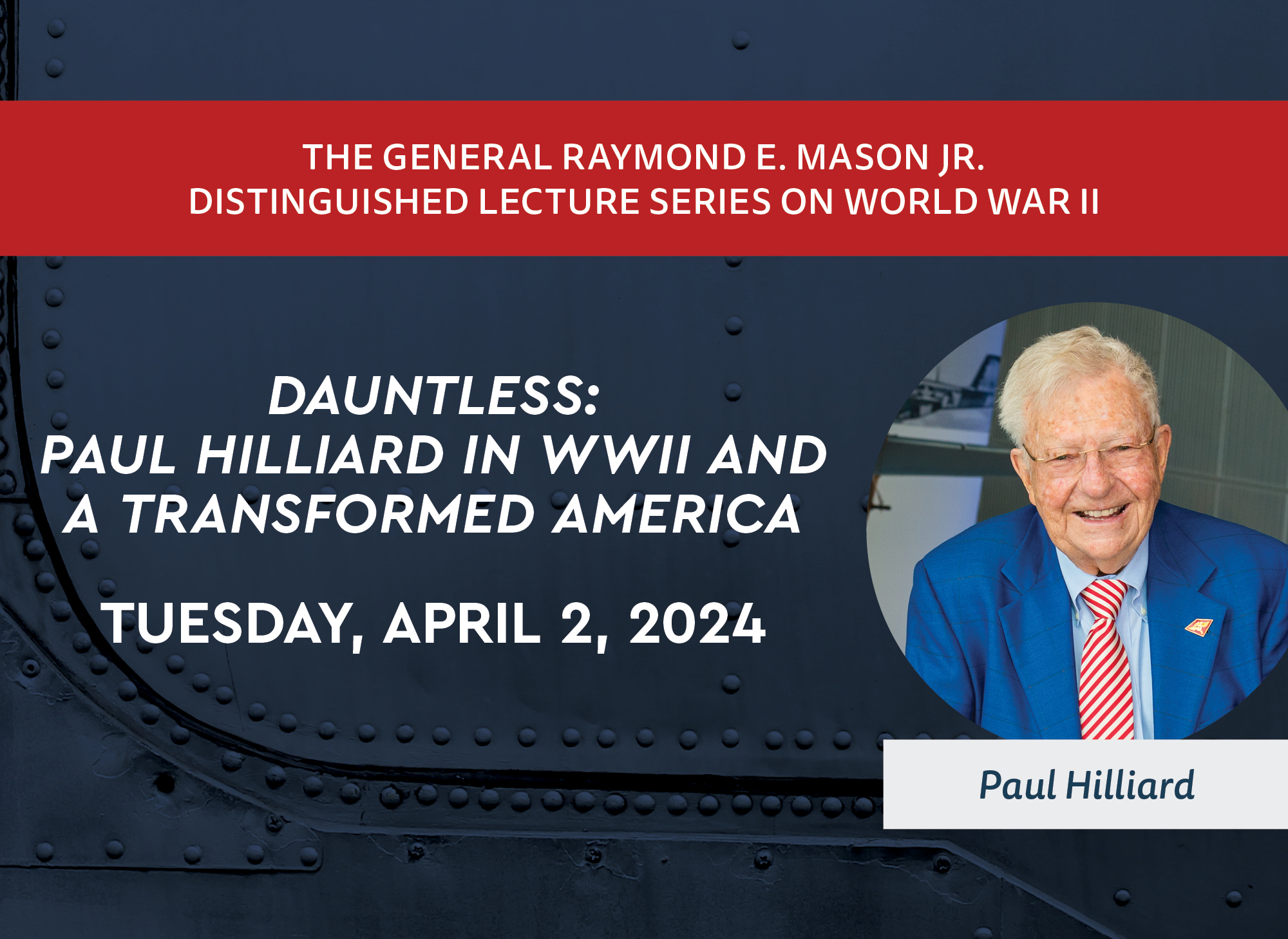 THE GENERAL RAYMOND E. MASON JR.
DISTINGUISHED LECTURE SERIES ON WORLD WAR II

DAUNTLESS:
PAUL HILLIARD IN WWII AND
A TRANSFORMED AMERICA

TUESDAY, APRIL 2, 2024

Paul Hilliard